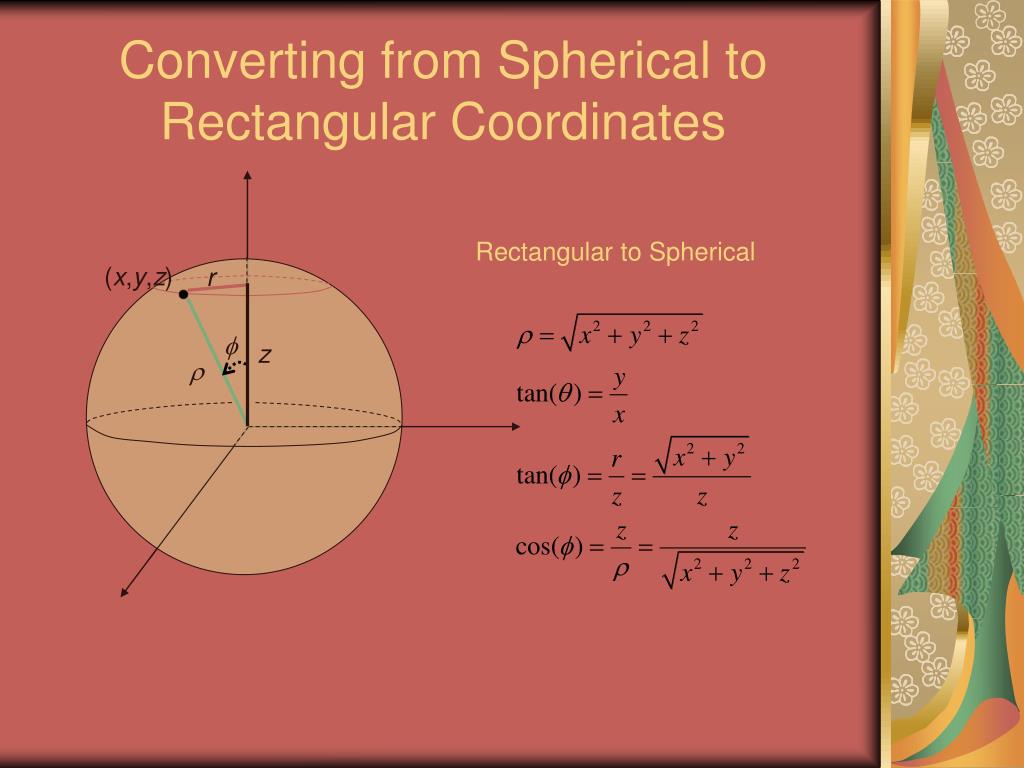 Converting from Spherical to Rectangular Coordinates

$(x,y,z)$ $r$

$\phi$ $z$

$\rho$

Rectangular to Spherical

$\rho = \sqrt{x^2 + y^2 + z^2}$

$\tan(\theta) = \frac{y}{x}$

$\tan(\phi) = \frac{r}{z} = \frac{\sqrt{x^2 + y^2}}{z}$

$\cos(\phi) = \frac{z}{\rho} = \frac{z}{\sqrt{x^2 + y^2 + z^2}}$